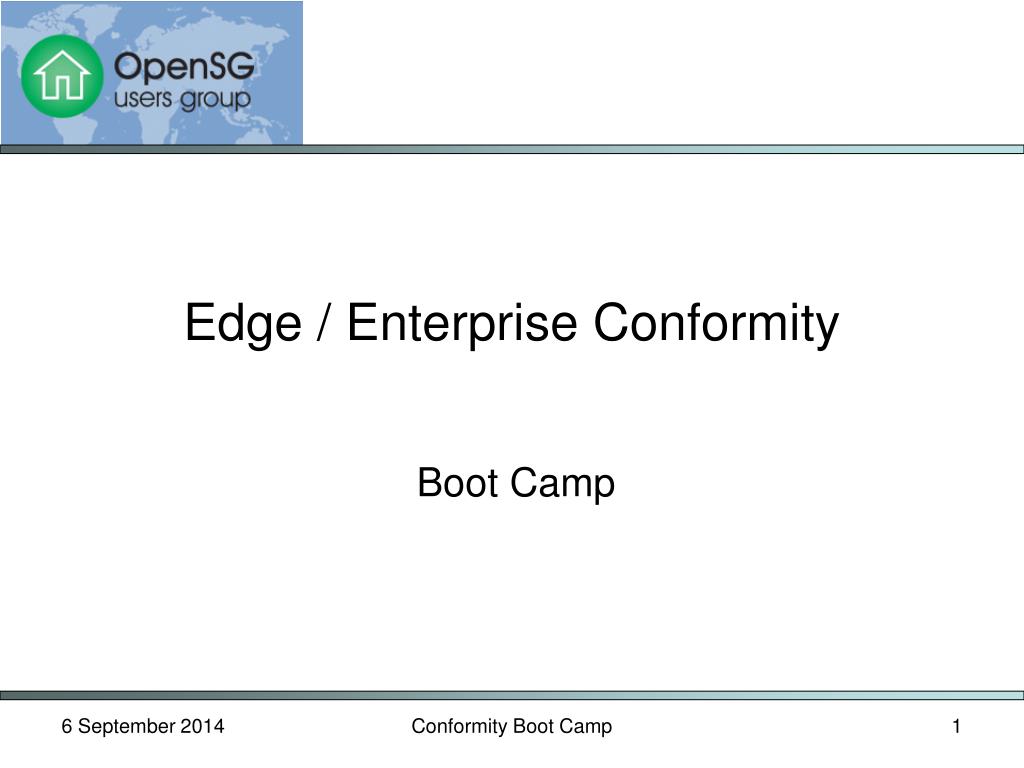 OpenSG users group

Edge / Enterprise Conformity

Boot Camp

6 September 2014

Conformity Boot Camp

1